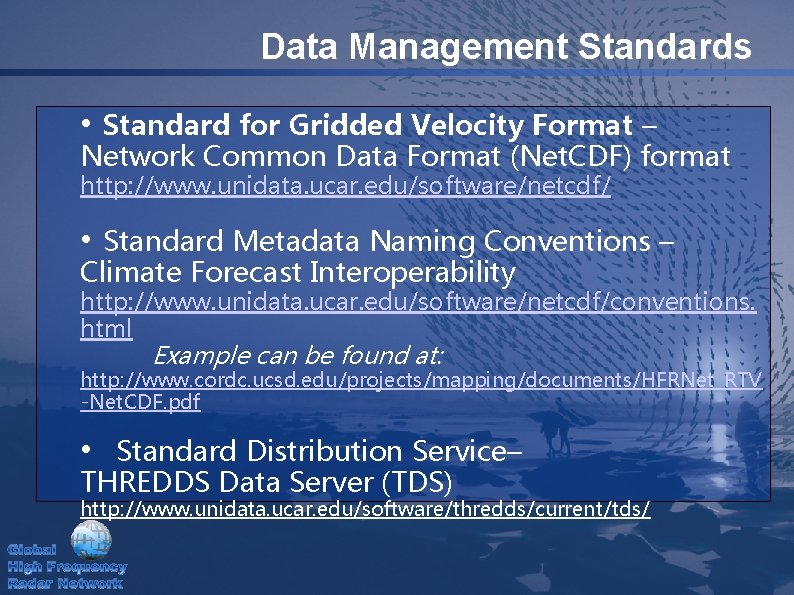 Data Management Standards

• Standard for Gridded Velocity Format – Network Common Data Format (NetCDF) format
http://www.unidata.ucar.edu/software/netcdf/

• Standard Metadata Naming Conventions – Climate Forecast Interoperability
http://www.unidata.ucar.edu/software/netcdf/conventions.html
Example can be found at:
http://www.cordc.ucsd.edu/projects/mapping/documents/HFRNet_RTV-NetCDF.pdf

• Standard Distribution Service– THREDDS Data Server (TDS)
http://www.unidata.ucar.edu/software/thredds/current/tds/

Global High Frequency Radar Network